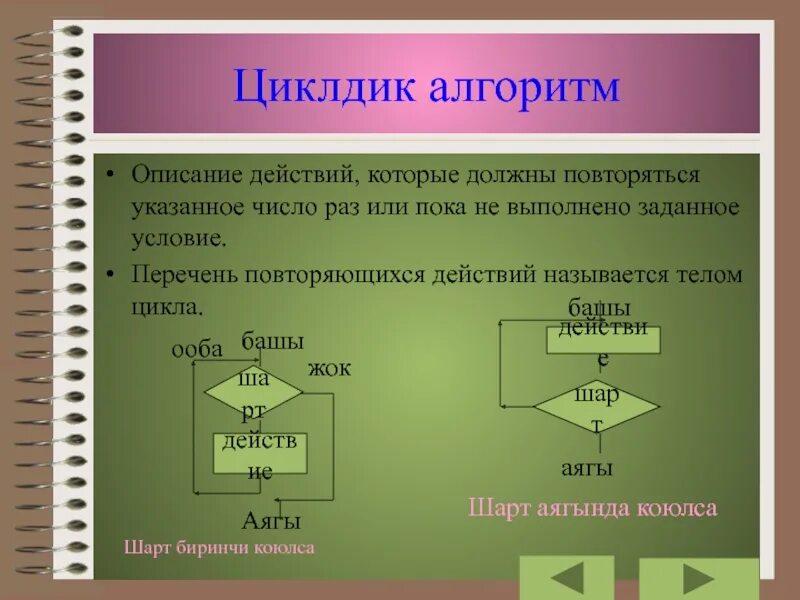 Циклдик алгоритм

• Описание действий, которые должны повторяться указанное число раз или пока не выполнено заданное условие.

• Перечень повторяющихся действий называется телом цикла.

ооба
башы
жок
шарт
действие
Аягы
Шарт биринчи коюлса

башы
действие
шарт
аягы
Шарт аягында коюлса